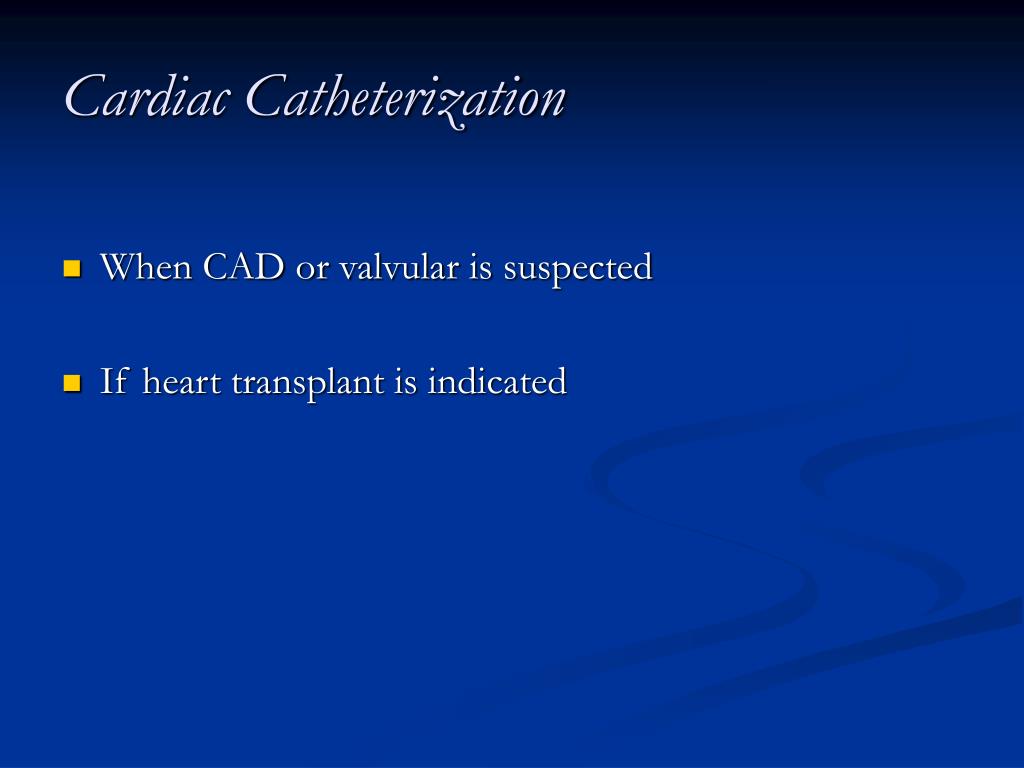 Cardiac Catheterization

When CAD or valvular is suspected

If heart transplant is indicated